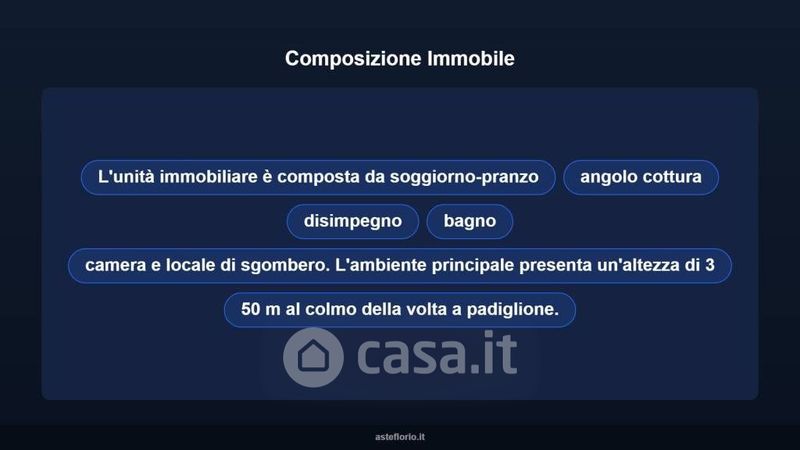 Composizione Immobile

L'unità immobiliare è composta da soggiorno-pranzo

angolo cottura

disimpegno

bagno

camera e locale di sgombero. L'ambiente principale presenta un'altezza di 3

50 m al colmo della volta a padiglione.

casa.it

asteflorio.it